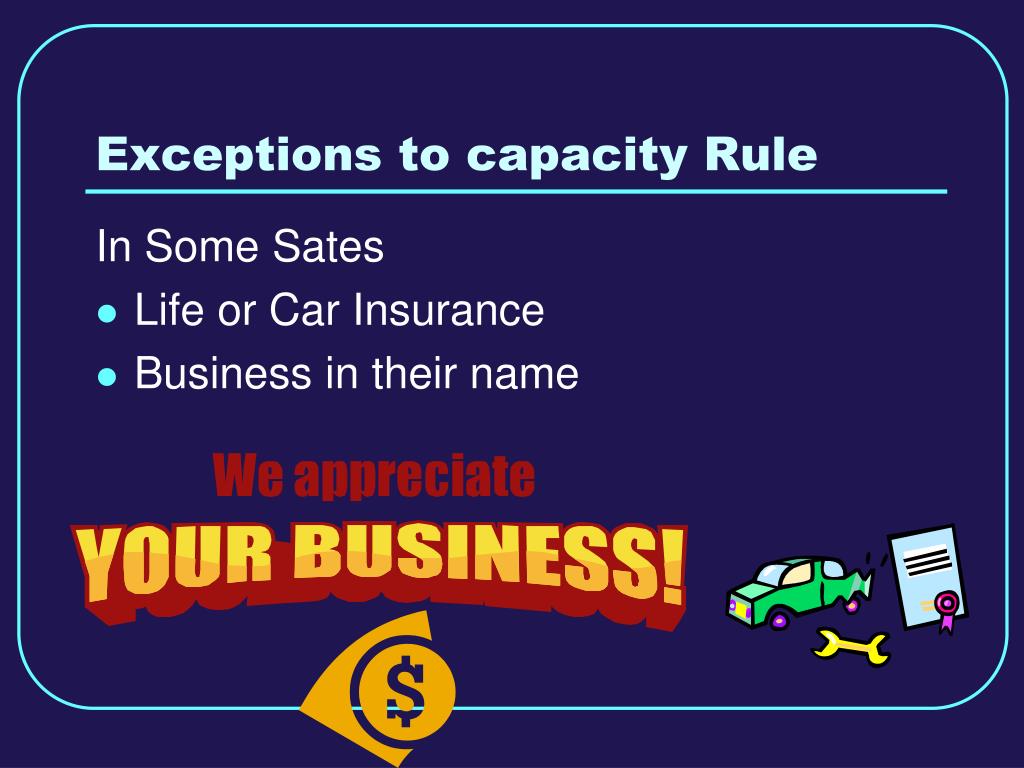 Exceptions to capacity Rule

In Some Sates
- Life or Car Insurance
- Business in their name

We appreciate
YOUR BUSINESS!

$